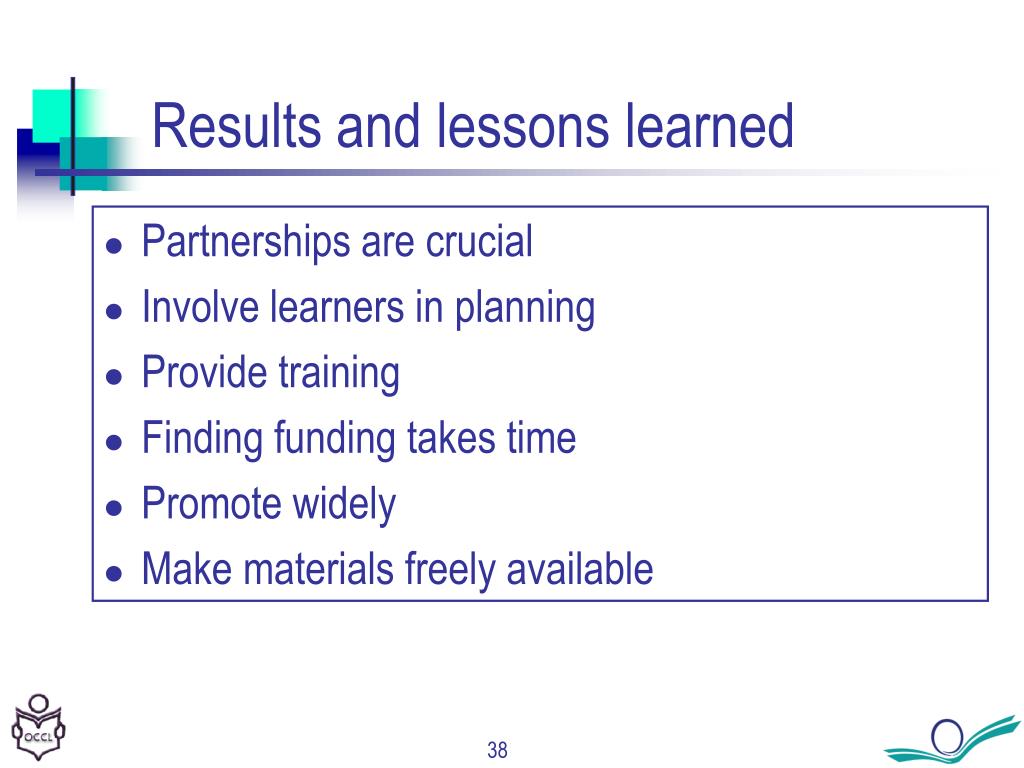 Results and lessons learned

- Partnerships are crucial
- Involve learners in planning
- Provide training
- Finding funding takes time
- Promote widely
- Make materials freely available

OCCL

38